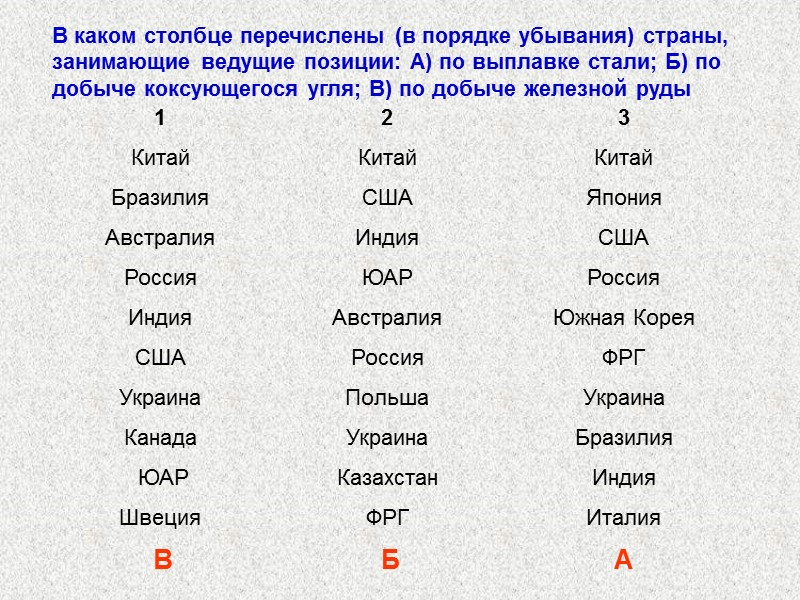 В каком столбце перечислены (в порядке убывания) страны, занимающие ведущие позиции: А) по выплавке стали; Б) по добыче коксующегося угля; В) по добыче железной руды

| 1 | 2 | 3 |
|---|---|---|
| Китай | Китай | Китай |
| Бразилия | США | Япония |
| Австралия | Индия | США |
| Россия | ЮАР | Россия |
| Индия | Австралия | Южная Корея |
| США | Россия | ФРГ |
| Украина | Польша | Украина |
| Канада | Украина | Бразилия |
| ЮАР | Казахстан | Индия |
| Швеция | ФРГ | Италия |
| В | Б | А |